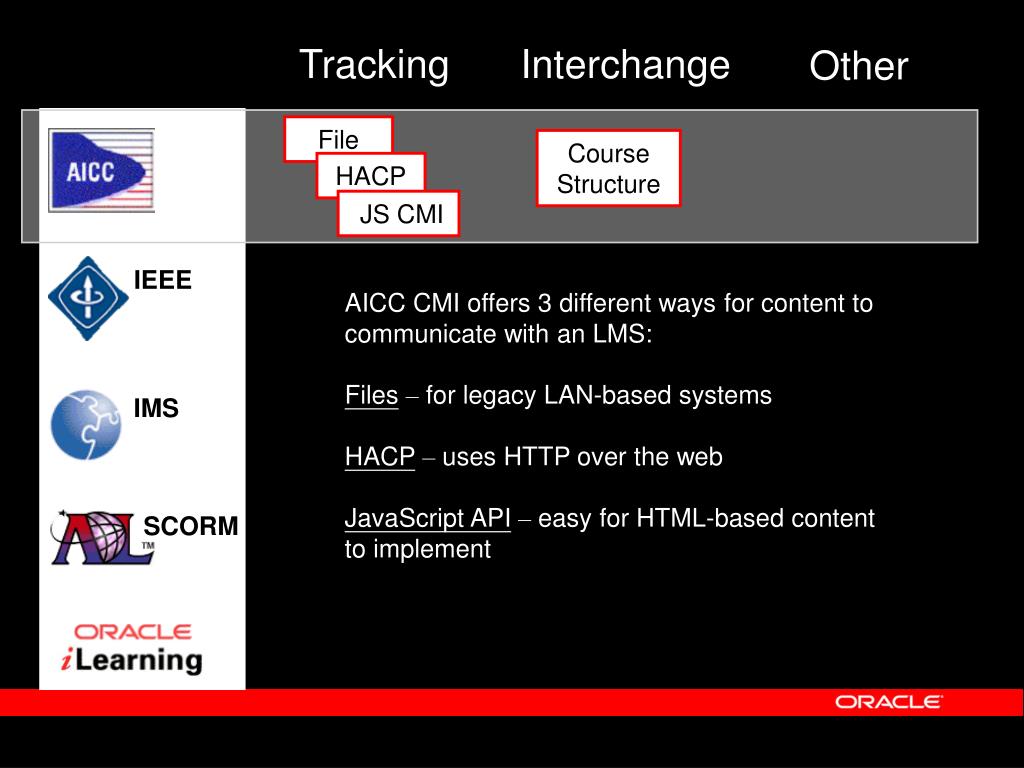 Tracking Interchange Other

AICC

File

HACP

JS CMI

Course Structure

IEEE

IMS

ADL™ SCORM

ORACLE iLearning

AICC CMI offers 3 different ways for content to communicate with an LMS:

Files – for legacy LAN-based systems

HACP – uses HTTP over the web

JavaScript API – easy for HTML-based content to implement

ORACLE